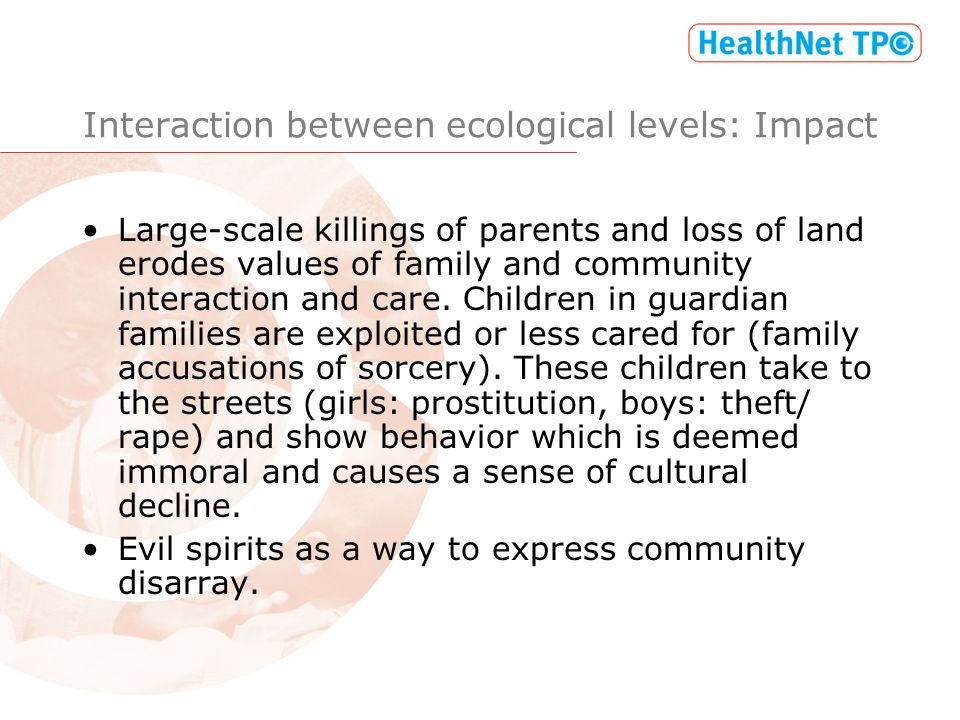 HealthNet TPO

Interaction between ecological levels: Impact

• Large-scale killings of parents and loss of land erodes values of family and community interaction and care. Children in guardian families are exploited or less cared for (family accusations of sorcery). These children take to the streets (girls: prostitution, boys: theft/ rape) and show behavior which is deemed immoral and causes a sense of cultural decline.

• Evil spirits as a way to express community disarray.